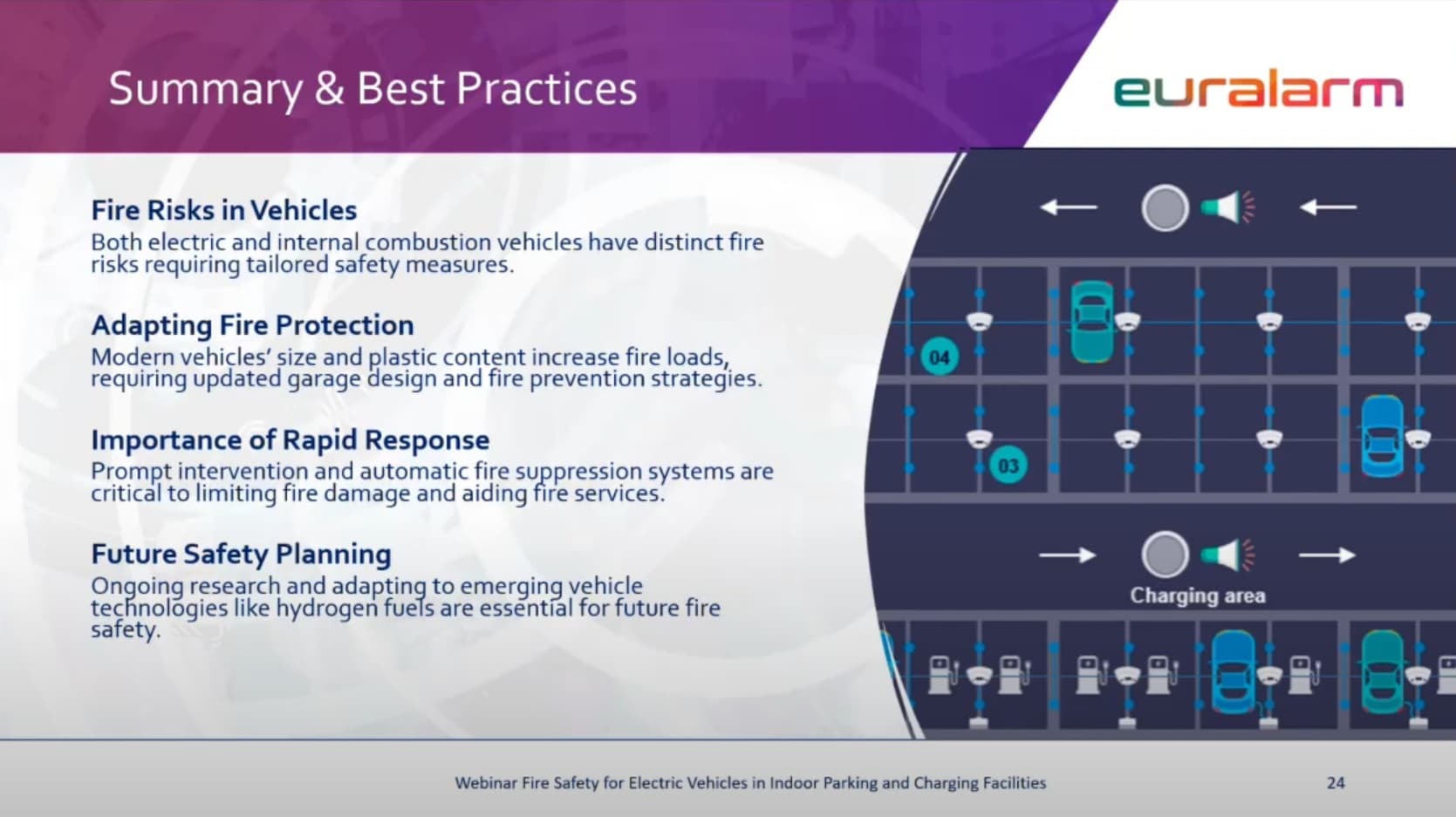 Summary & Best Practices

euralarm

Fire Risks in Vehicles
Both electric and internal combustion vehicles have distinct fire risks requiring tailored safety measures.

Adapting Fire Protection
Modern vehicles' size and plastic content increase fire loads, requiring updated garage design and fire prevention strategies.

Importance of Rapid Response
Prompt intervention and automatic fire suppression systems are critical to limiting fire damage and aiding fire services.

Future Safety Planning
Ongoing research and adapting to emerging vehicle technologies like hydrogen fuels are essential for future fire safety.

04

03

Charging area

Webinar Fire Safety for Electric Vehicles in Indoor Parking and Charging Facilities

24